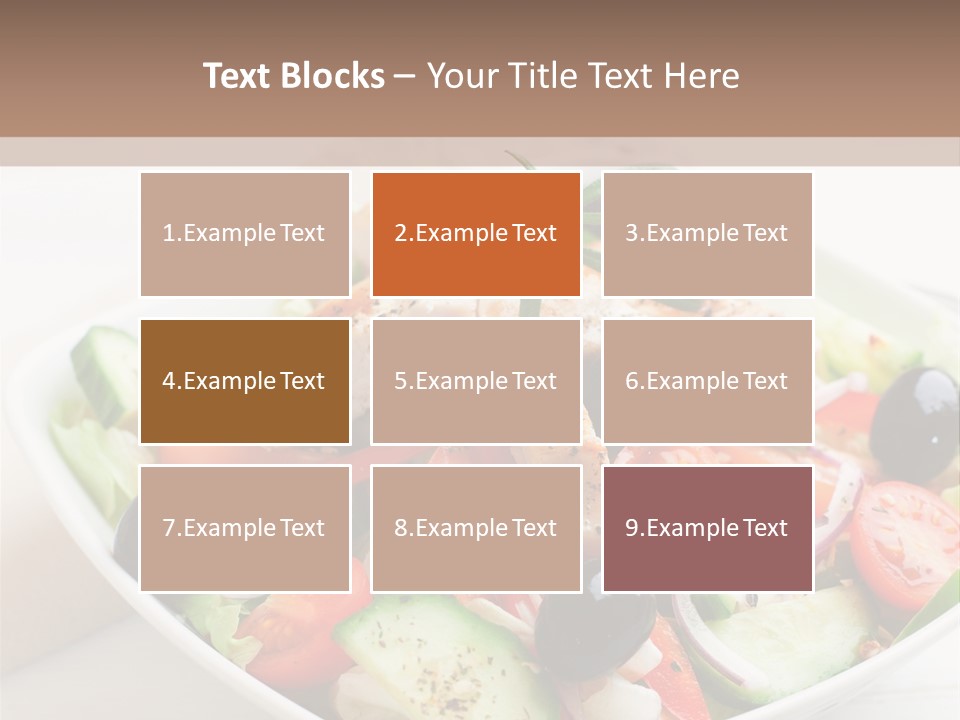 Text Blocks – Your Title Text Here

1.Example Text

2.Example Text

3.Example Text

4.Example Text

5.Example Text

6.Example Text

7.Example Text

8.Example Text

9.Example Text